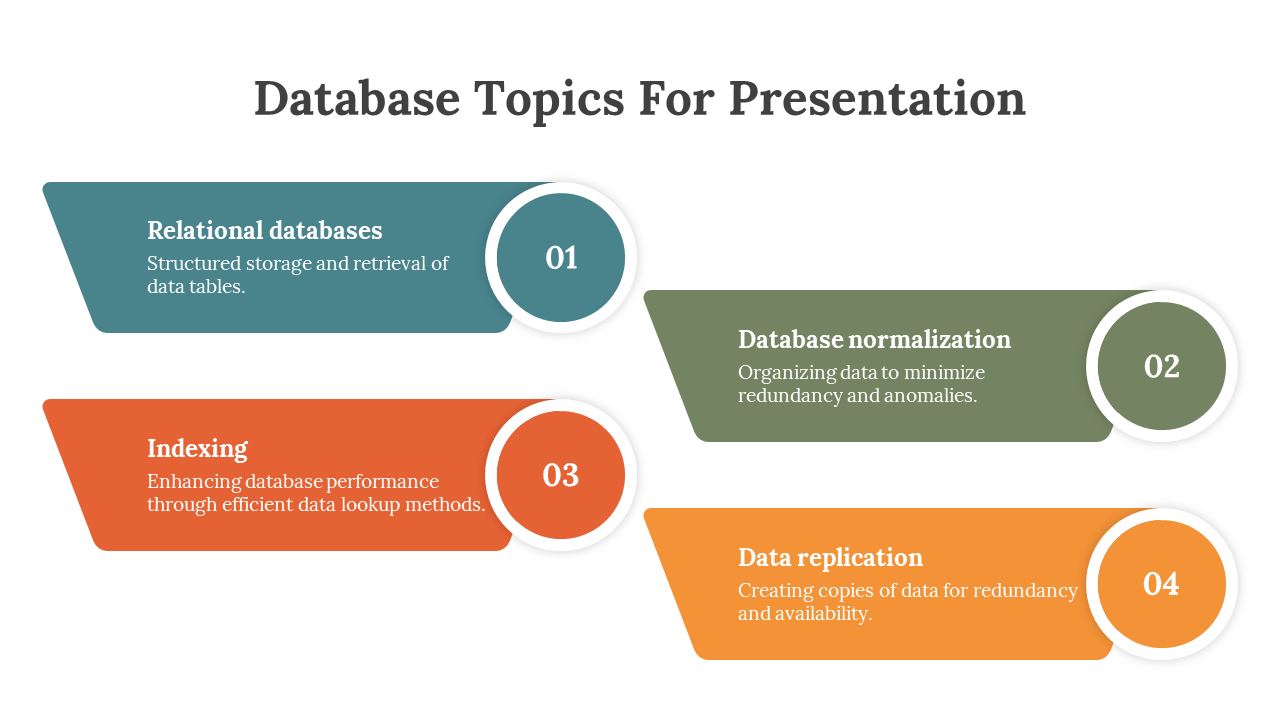 Database Topics For Presentation

Relational databases
Structured storage and retrieval of data tables.

01

Database normalization
Organizing data to minimize redundancy and anomalies.

02

Indexing
Enhancing database performance through efficient data lookup methods.

03

Data replication
Creating copies of data for redundancy and availability.

04